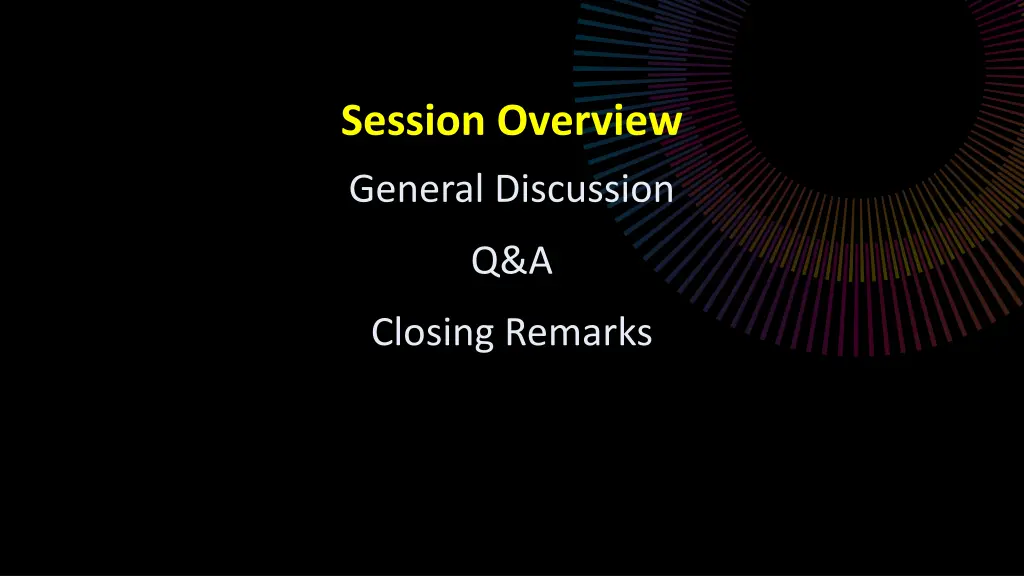 Session Overview

General Discussion

Q&A

Closing Remarks